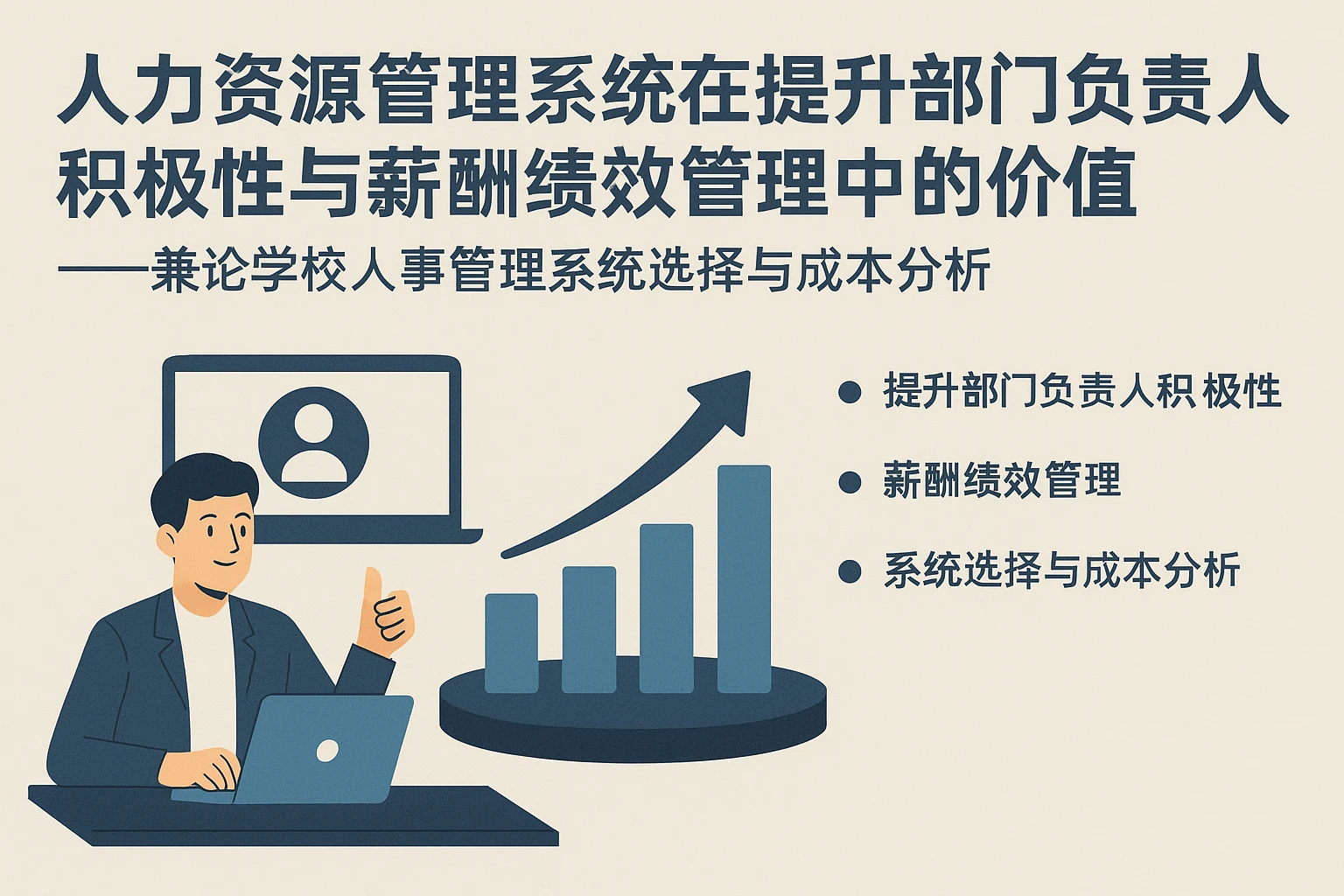 人力资源管理系统在提升部门负责人积极性与薪酬绩效管理中的价值

——兼论学校人事管理系统选择与成本分析

● 提升部门负责人积 极性

● 薪酬绩效管理

● 系统选择与成本分析